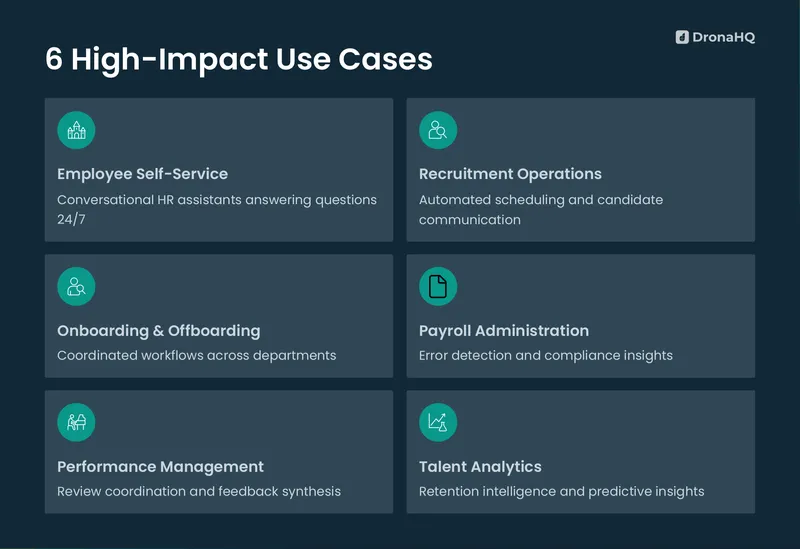 DronaHQ

6 High-Impact Use Cases

Employee Self-Service
Conversational HR assistants answering questions 24/7

Recruitment Operations
Automated scheduling and candidate communication

Onboarding & Offboarding
Coordinated workflows across departments

Payroll Administration
Error detection and compliance insights

Performance Management
Review coordination and feedback synthesis

Talent Analytics
Retention intelligence and predictive insights